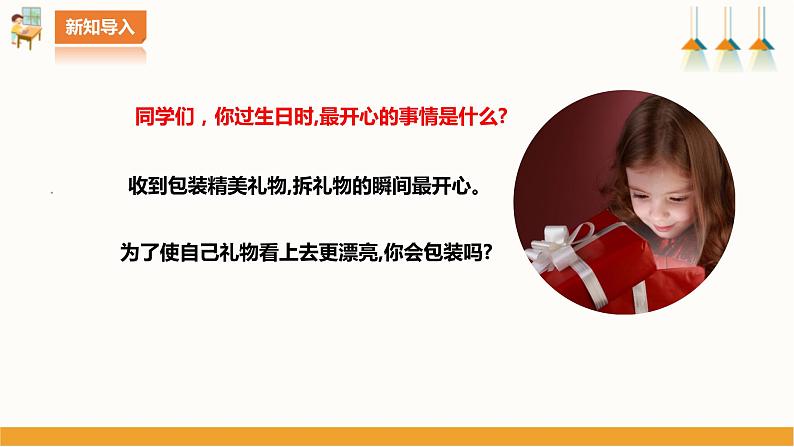 新知导入

同学们，你过生日时,最开心的事情是什么?

收到包装精美礼物,拆礼物的瞬间最开心。

为了使自己礼物看上去更漂亮,你会包装吗?